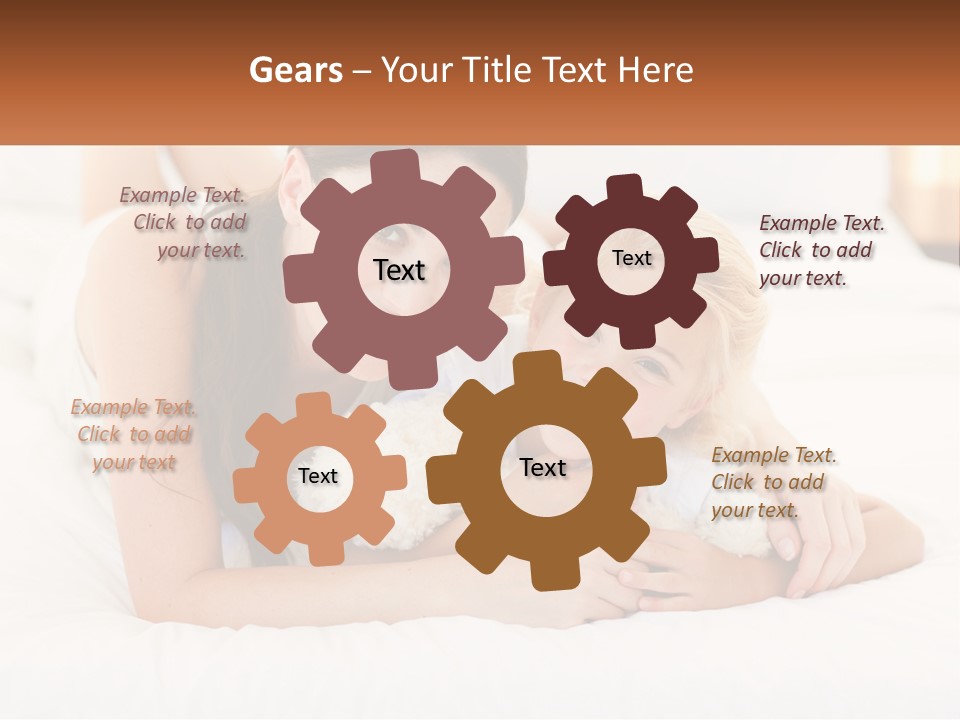 Gears – Your Title Text Here

Example Text. Click to add your text.

Text

Text

Example Text. Click to add your text.

Example Text. Click to add your text

Text

Text

Example Text. Click to add your text.